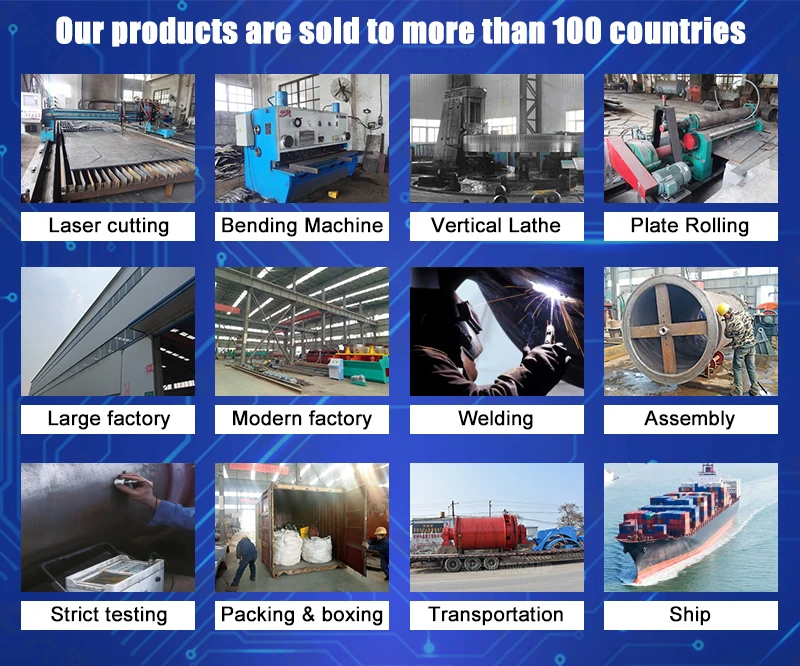 Our products are sold to more than 100 countries

Laser cutting

Bending Machine

Vertical Lathe

Plate Rolling

Large factory

Modern factory

Welding

Assembly

Strict testing

Packing & boxing

Transportation

Ship